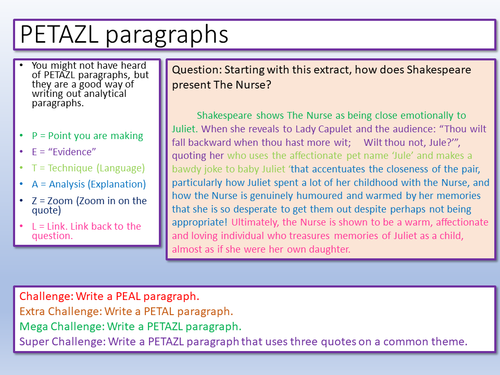 PETAZL paragraphs

• You might not have heard of PETAZL paragraphs, but they are a good way of writing out analytical paragraphs.

• P = Point you are making
• E = “Evidence”
• T = Technique (Language)
• A = Analysis (Explanation)
• Z = Zoom (Zoom in on the quote)
• L = Link. Link back to the question.

Question: Starting with this extract, how does Shakespeare present The Nurse?

Shakespeare shows The Nurse as being close emotionally to Juliet. When she reveals to Lady Capulet and the audience: “Thou wilt fall backward when thou hast more wit; Wilt thou not, Jule?’”, quoting her who uses the affectionate pet name ‘Jule’ and makes a bawdy joke to baby Juliet ‘that accentuates the closeness of the pair, particularly how Juliet spent a lot of her childhood with the Nurse, and how the Nurse is genuinely humoured and warmed by her memories that she is so desperate to get them out despite perhaps not being appropriate! Ultimately, the Nurse is shown to be a warm, affectionate and loving individual who treasures memories of Juliet as a child, almost as if she were her own daughter.

Challenge: Write a PEAL paragraph.
Extra Challenge: Write a PETAL paragraph.
Mega Challenge: Write a PETAZL paragraph.
Super Challenge: Write a PETAZL paragraph that uses three quotes on a common theme.